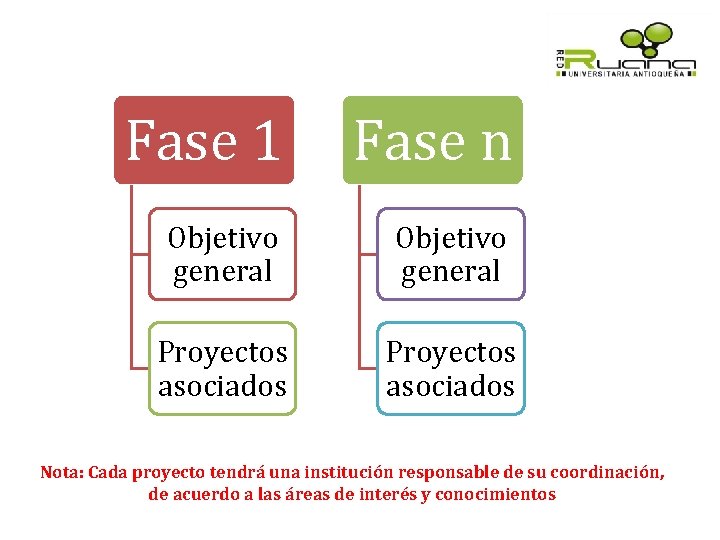 RED Ruana
UNIVERSITARIA ANTIOQUEÑA

Fase 1

Objetivo general

Proyectos asociados

Fase n

Objetivo general

Proyectos asociados

Nota: Cada proyecto tendrá una institución responsable de su coordinación, de acuerdo a las áreas de interés y conocimientos